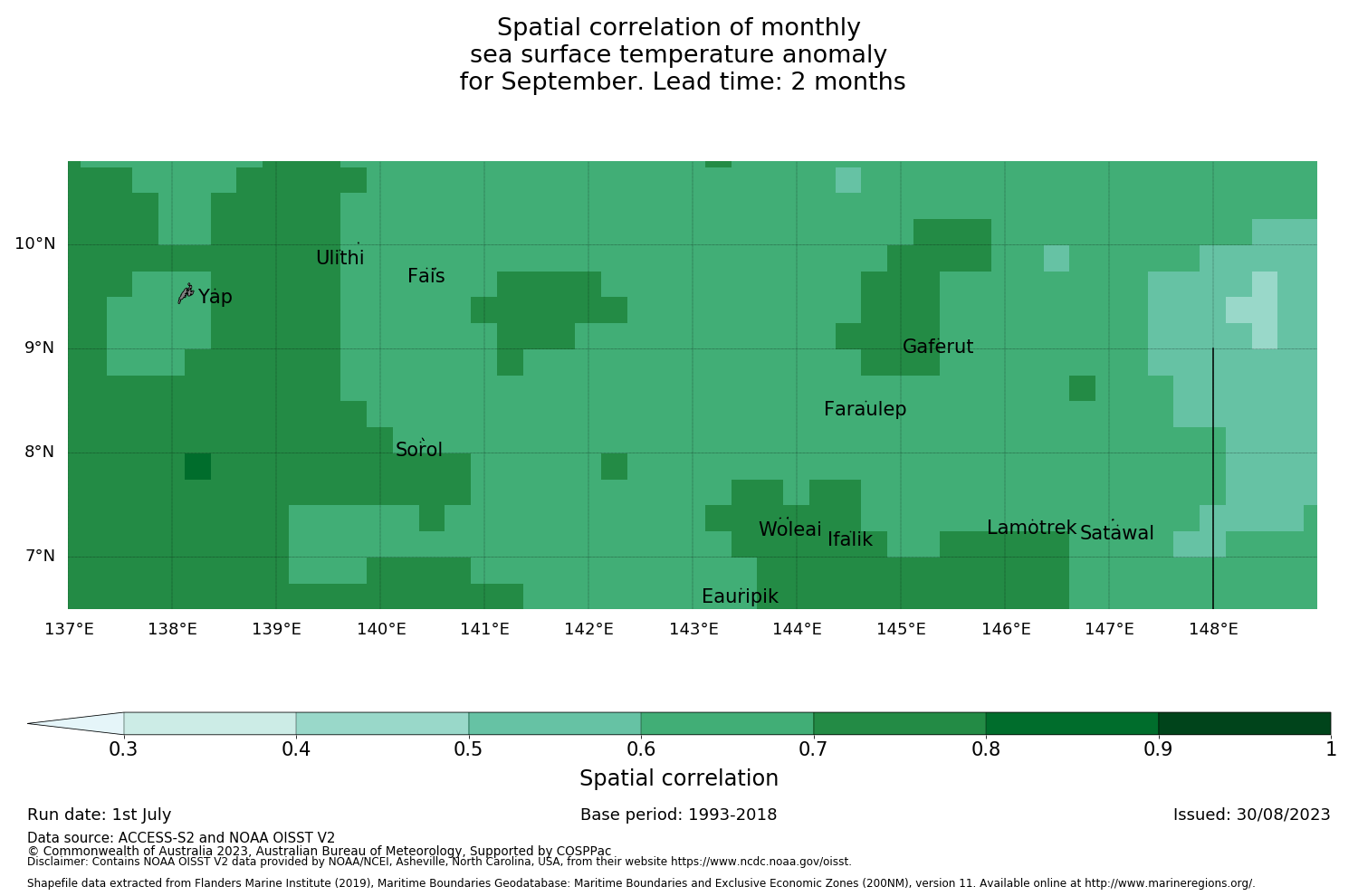 Spatial correlation of monthly
sea surface temperature anomaly
for September. Lead time: 2 months

10°N
9°N
8°N
7°N

Ulithi
Fais
Yap
Gaferut
Faraulep
Sorol
Woleai
Ifalik
Lamotrek
Satawal
Eauripik

137°E 138°E 139°E 140°E 141°E 142°E 143°E 144°E 145°E 146°E 147°E 148°E

0.3 0.4 0.5 0.6 0.7 0.8 0.9 1
Spatial correlation

Run date: 1st July
Base period: 1993-2018
Issued: 30/08/2023

Data source: ACCESS-S2 and NOAA OISST V2
© Commonwealth of Australia 2023, Australian Bureau of Meteorology, Supported by COSPPac
Disclaimer: Contains NOAA OISST V2 data provided by NOAA/NCEI, Asheville, North Carolina, USA, from their website https://www.ncdc.noaa.gov/oisst.

Shapefile data extracted from Flanders Marine Institute (2019), Maritime Boundaries Geodatabase: Maritime Boundaries and Exclusive Economic Zones (200NM), version 11. Available online at http://www.marineregions.org/.